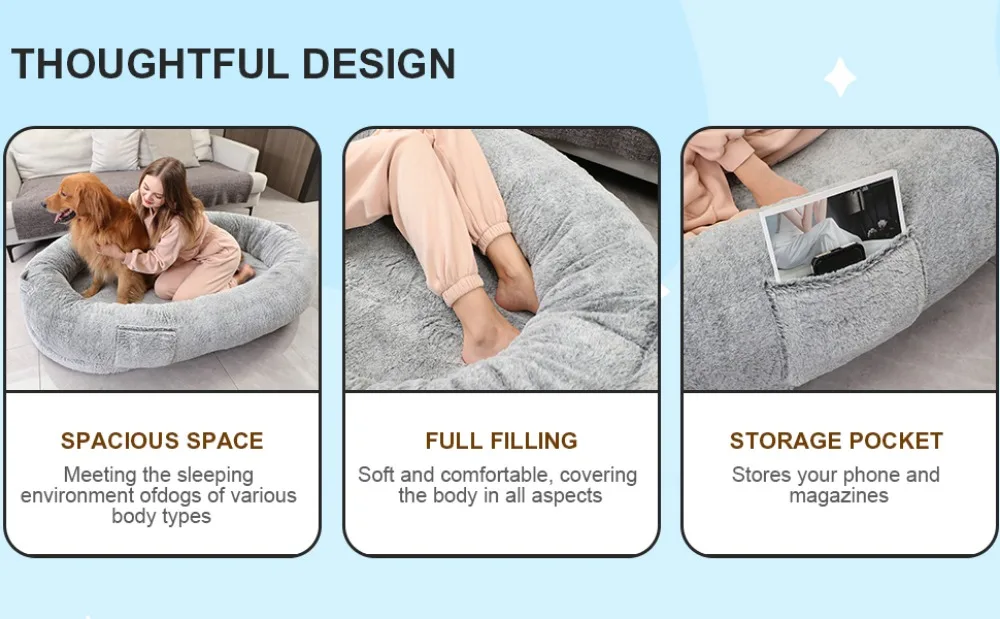 THOUGHTFUL DESIGN

SPACIOUS SPACE

Meeting the sleeping environment ofdogs of various body types

FULL FILLING

Soft and comfortable, covering the body in all aspects

STORAGE POCKET

Stores your phone and magazines